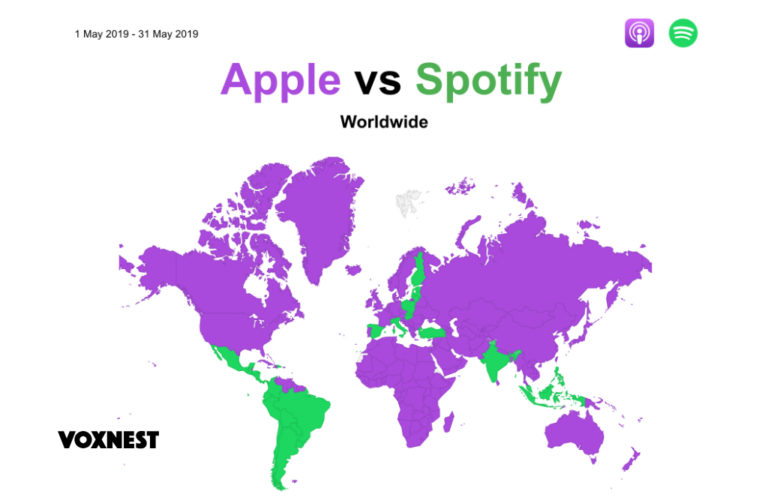 1 May 2019 - 31 May 2019

Apple vs Spotify

Worldwide

VOXNEST